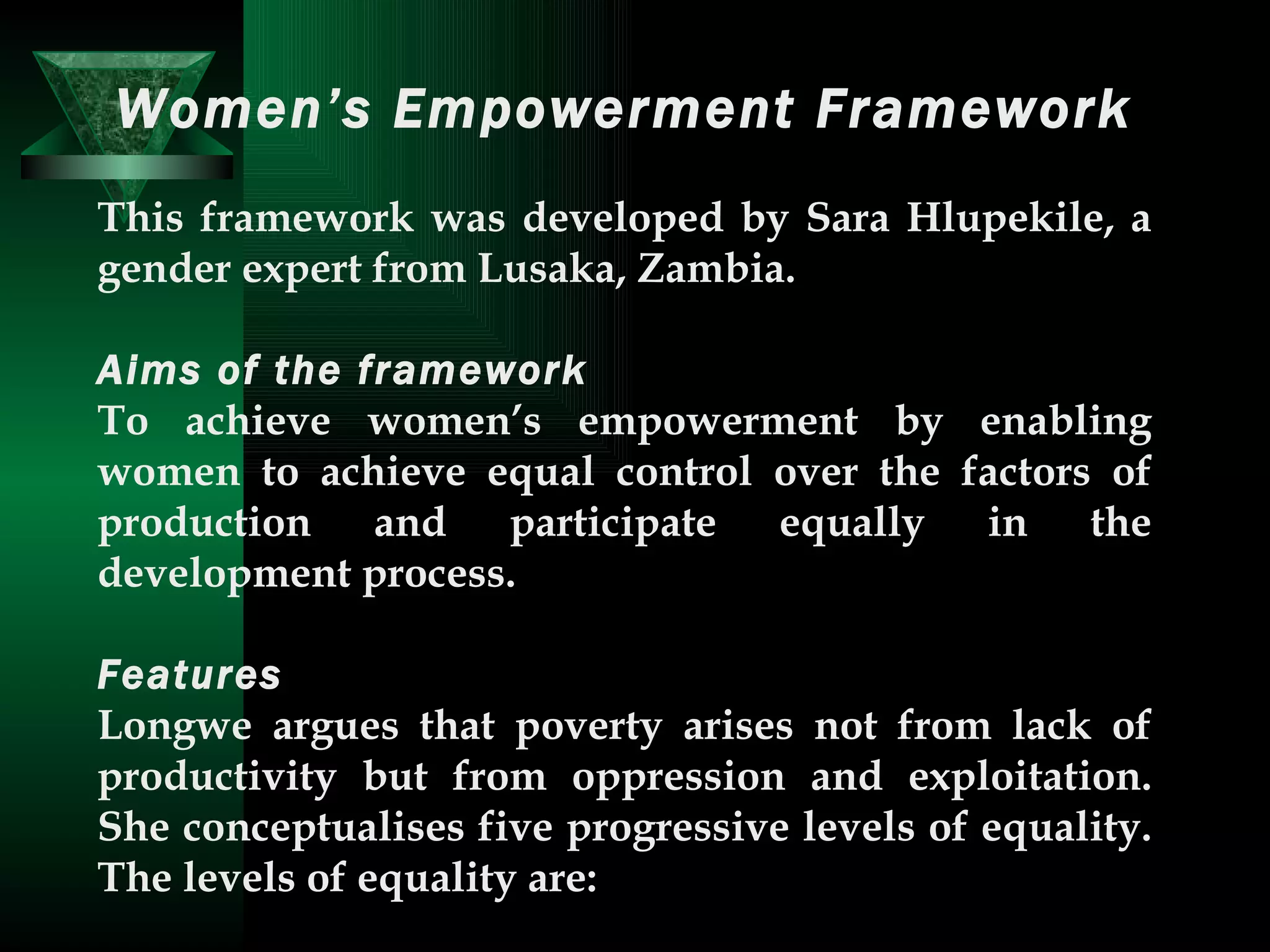 Women's Empowerment Framework

This framework was developed by Sara Hlupekile, a gender expert from Lusaka, Zambia.

Aims of the framework
To achieve women's empowerment by enabling women to achieve equal control over the factors of production and participate equally in the development process.

Features
Longwe argues that poverty arises not from lack of productivity but from oppression and exploitation. She conceptualises five progressive levels of equality. The levels of equality are: